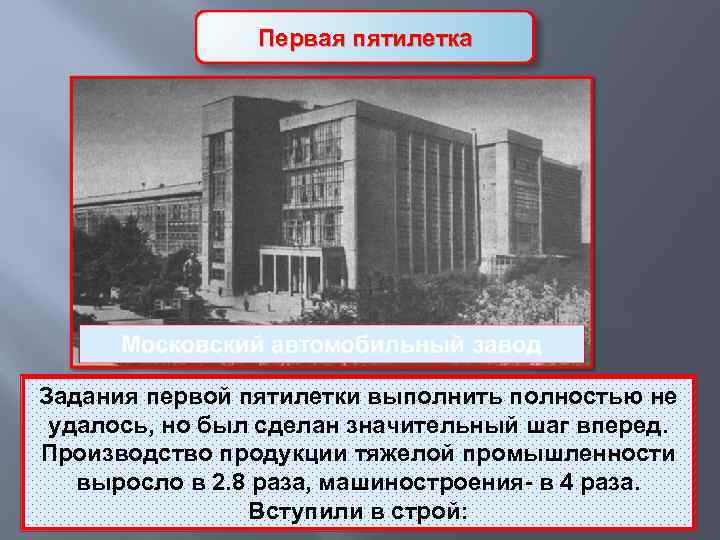 Первая пятилетка

Московский автомобильный завод

Задания первой пятилетки выполнить полностью не удалось, но был сделан значительный шаг вперед. Производство продукции тяжелой промышленности выросло в 2.8 раза, машиностроения- в 4 раза. Вступили в строй: